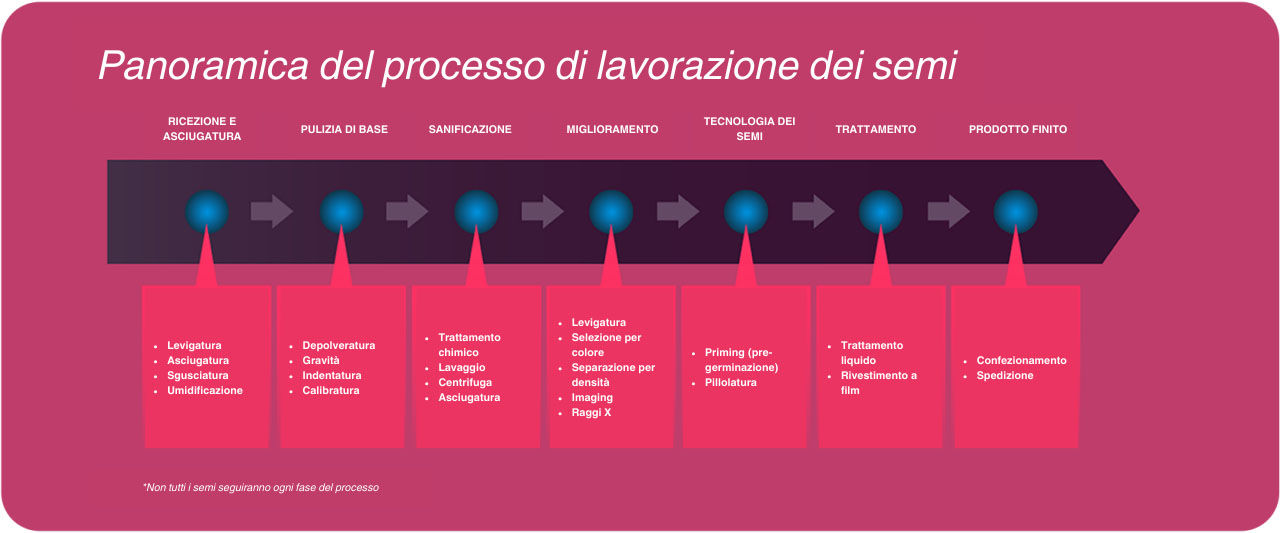 Panoramica del processo di lavorazione dei semi

RICEZIONE E ASCIUGATURA

PULIZIA DI BASE

SANIFICAZIONE

MIGLIORAMENTO

TECNOLOGIA DEI SEMI

TRATTAMENTO

PRODOTTO FINITO

- Levigatura
- Asciugatura
- Sgusciatura
- Umidificazione

- Depolveratura
- Gravità
- Indentatura
- Calibratura

- Trattamento chimico
- Lavaggio
- Centrifuga
- Asciugatura

- Levigatura
- Selezione per colore
- Separazione per densità
- Imaging
- Raggi X

- Priming (pre-germinazione)
- Pillolatura

- Trattamento liquido
- Rivestimento a film

- Confezionamento
- Spedizione

*Non tutti i semi seguiranno ogni fase del processo